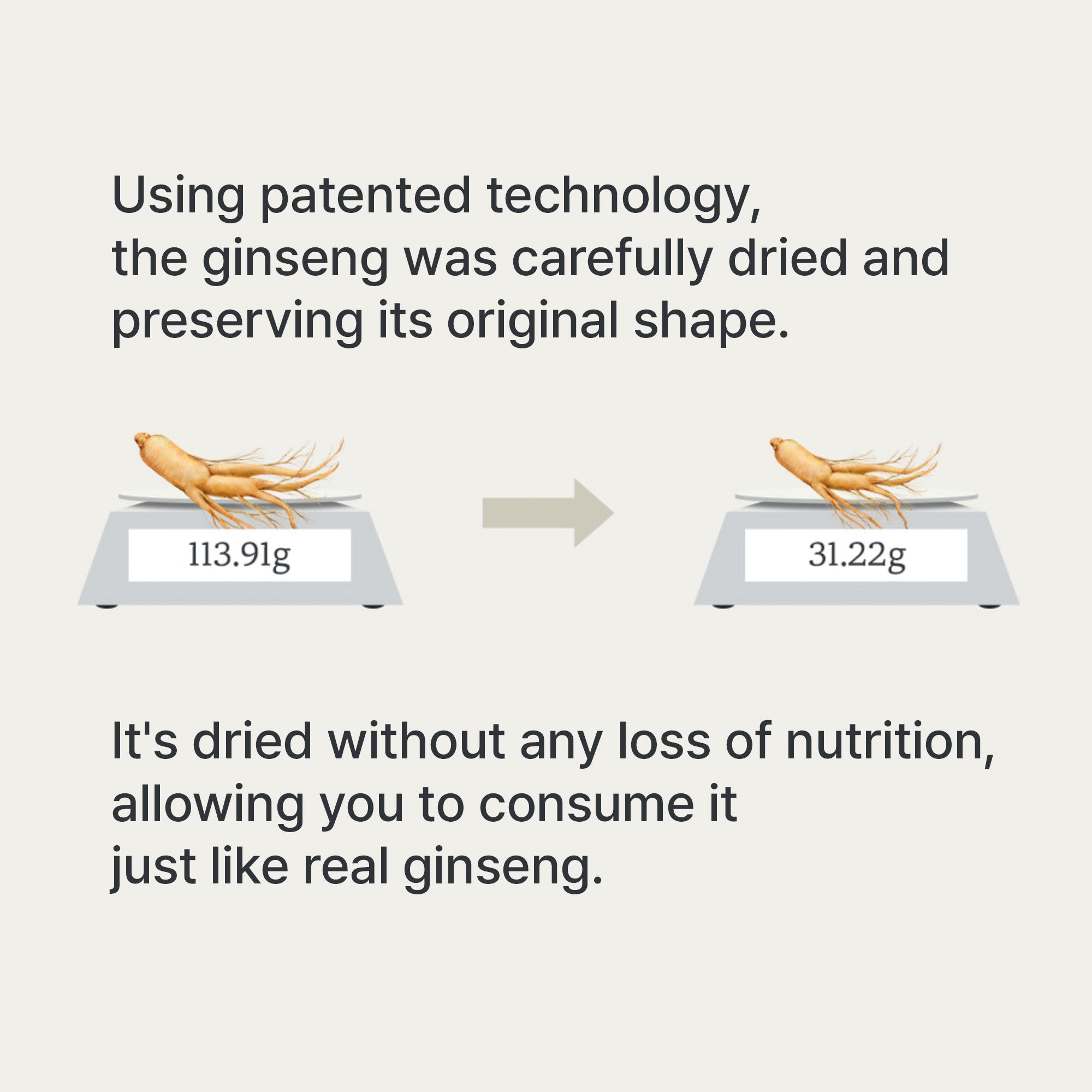 Using patented technology, the ginseng was carefully dried and preserving its original shape.

113.91g

31.22g

It's dried without any loss of nutrition, allowing you to consume it just like real ginseng.